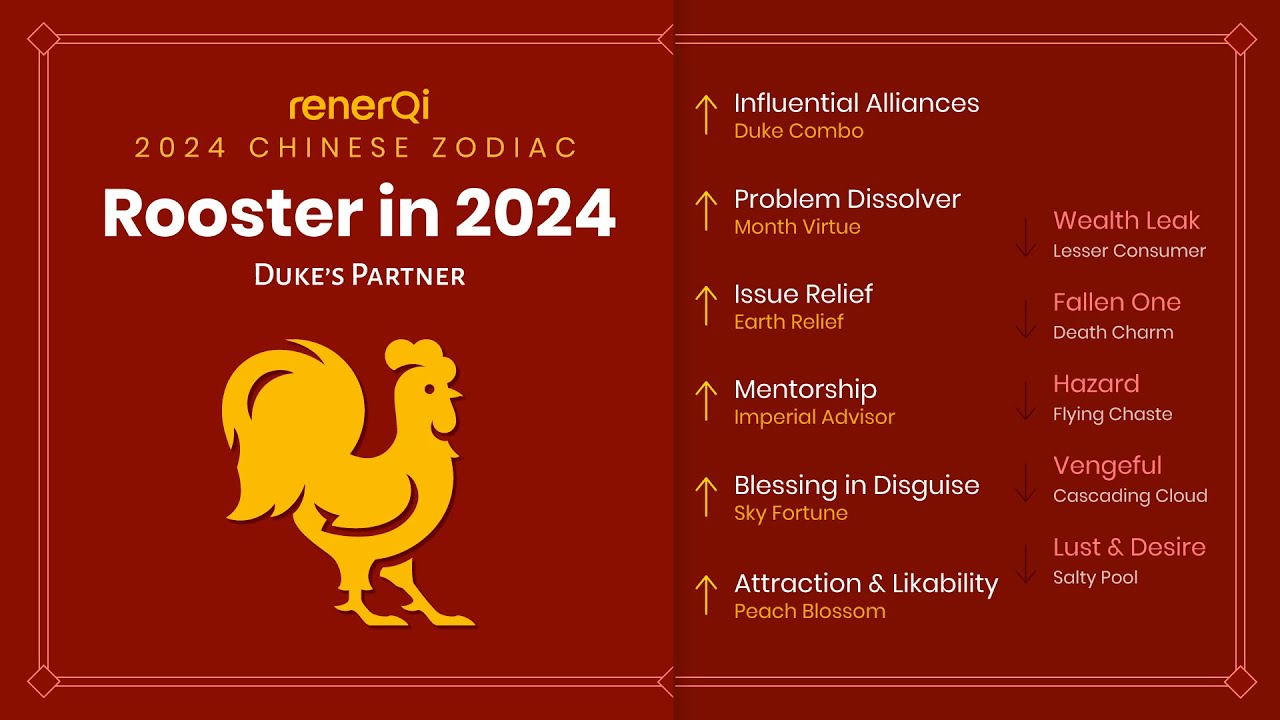 renerQi
2024 CHINESE ZODIAC
Rooster in 2024
DUKE'S PARTNER

↑ Influential Alliances
Duke Combo

↑ Problem Dissolver
Month Virtue

↑ Issue Relief
Earth Relief

↑ Mentorship
Imperial Advisor

↑ Blessing in Disguise
Sky Fortune

↑ Attraction & Likability
Peach Blossom

↓ Wealth Leak
Lesser Consumer

↓ Fallen One
Death Charm

↓ Hazard
Flying Chaste

↓ Vengeful
Cascading Cloud

↓ Lust & Desire
Salty Pool